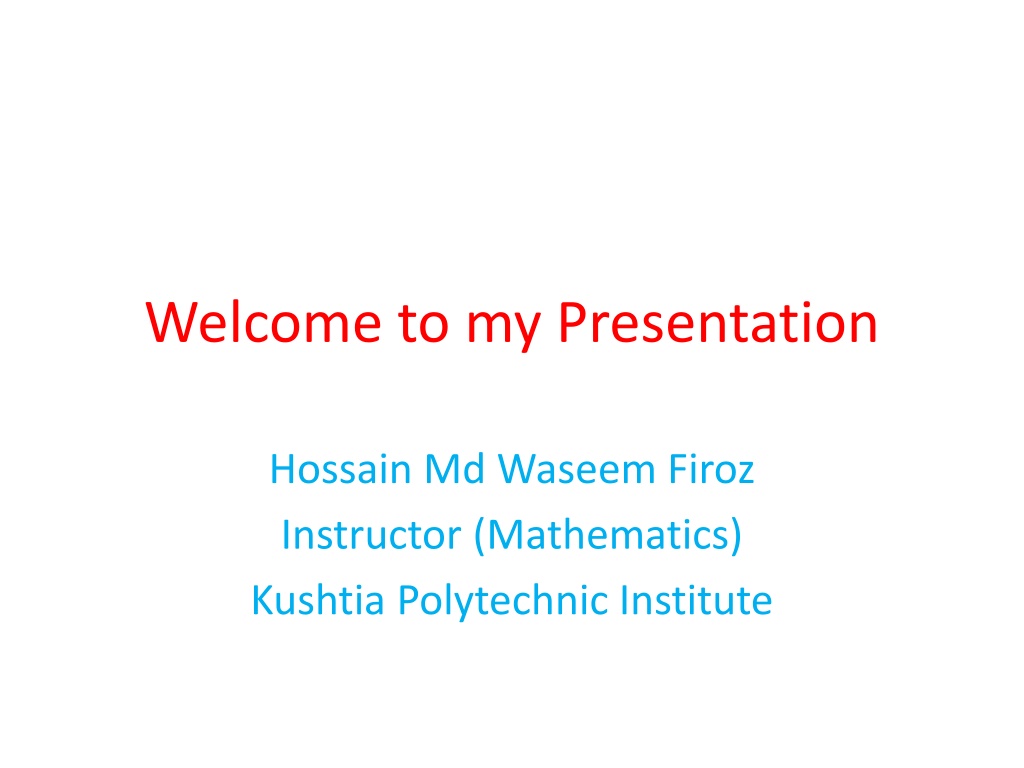 Welcome to my Presentation

Hossain Md Waseem Firoz
Instructor (Mathematics)
Kushtia Polytechnic Institute